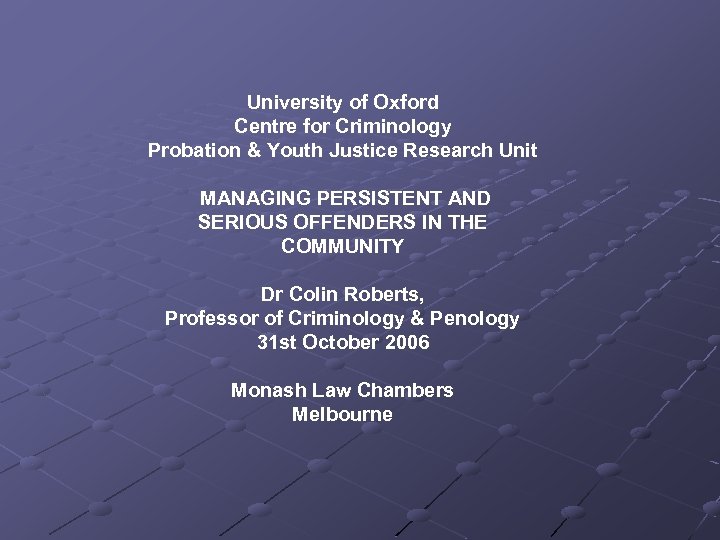 University of Oxford
Centre for Criminology
Probation & Youth Justice Research Unit

MANAGING PERSISTENT AND SERIOUS OFFENDERS IN THE COMMUNITY

Dr Colin Roberts,
Professor of Criminology & Penology
31st October 2006

Monash Law Chambers
Melbourne